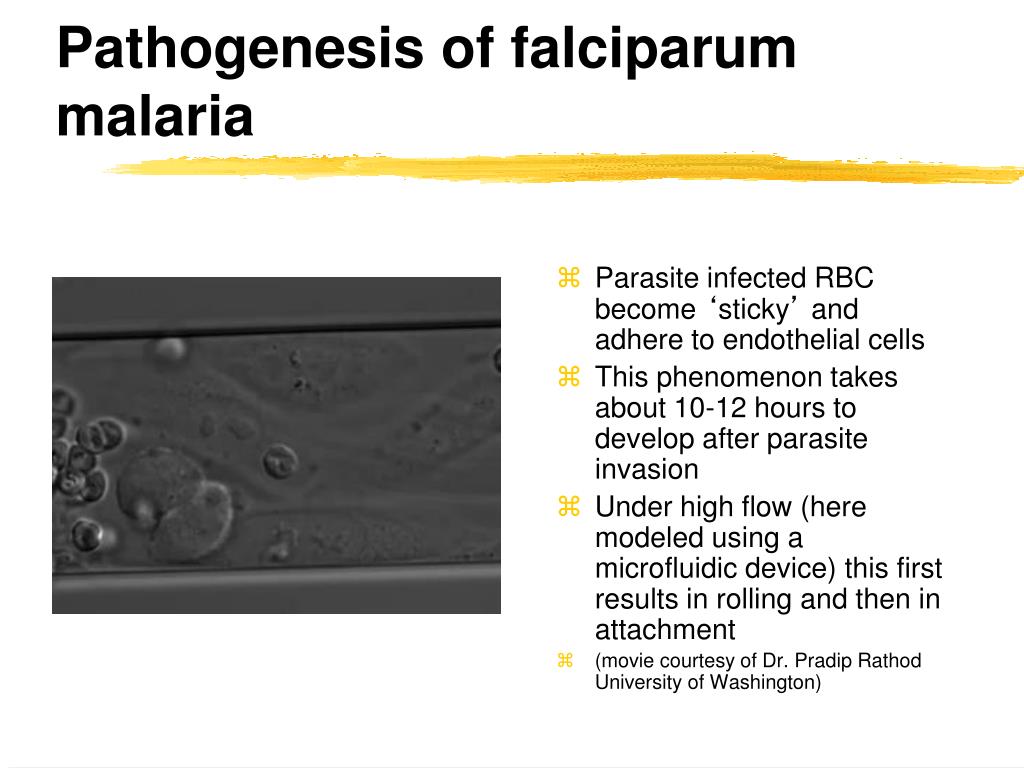 Pathogenesis of falciparum malaria

⌘ Parasite infected RBC become ‘sticky’ and adhere to endothelial cells
⌘ This phenomenon takes about 10-12 hours to develop after parasite invasion
⌘ Under high flow (here modeled using a microfluidic device) this first results in rolling and then in attachment
⌘ (movie courtesy of Dr. Pradip Rathod University of Washington)